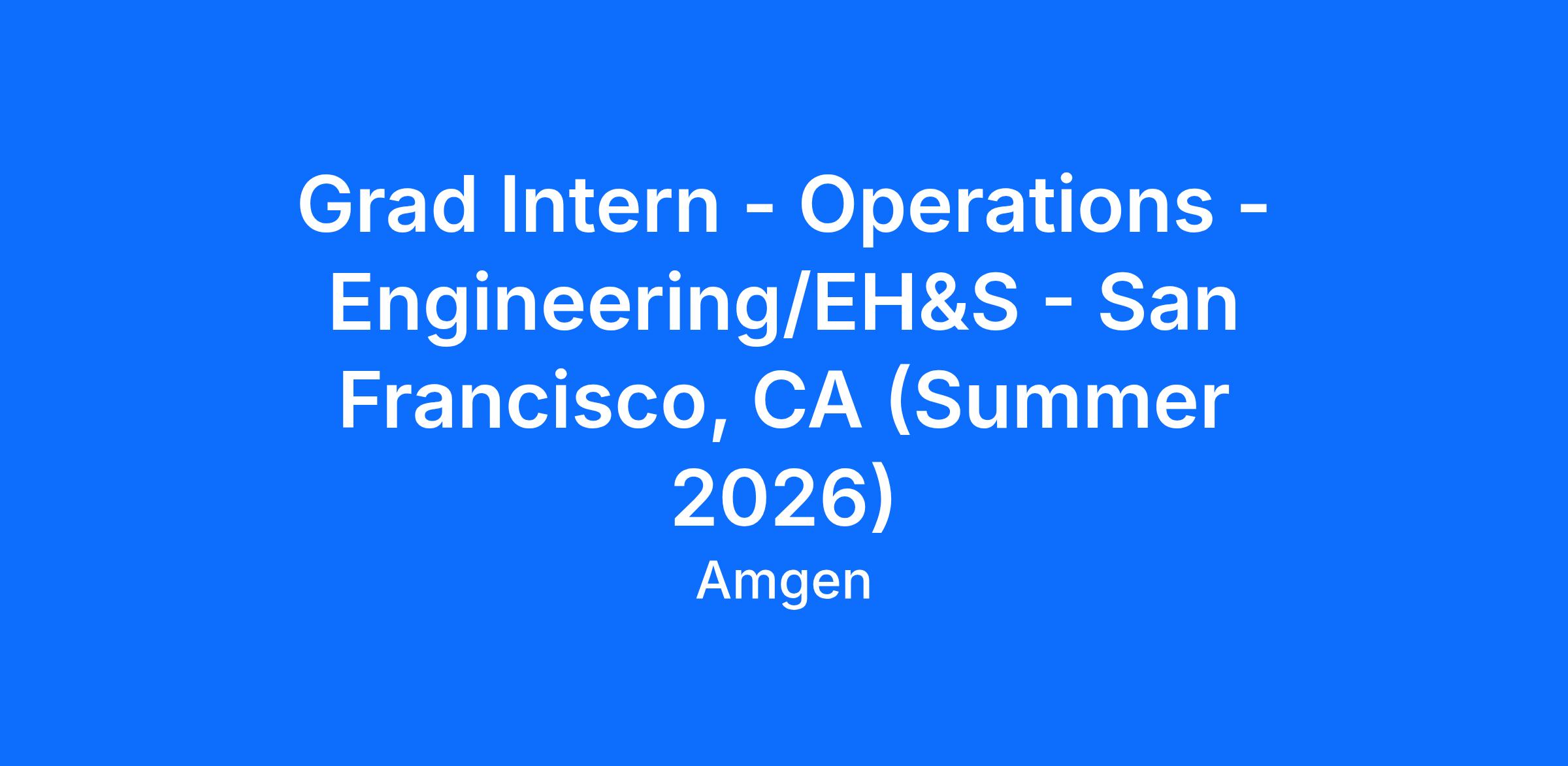 Grad Intern - Operations - Engineering/EH&S - San Francisco, CA (Summer 2026)

Amgen